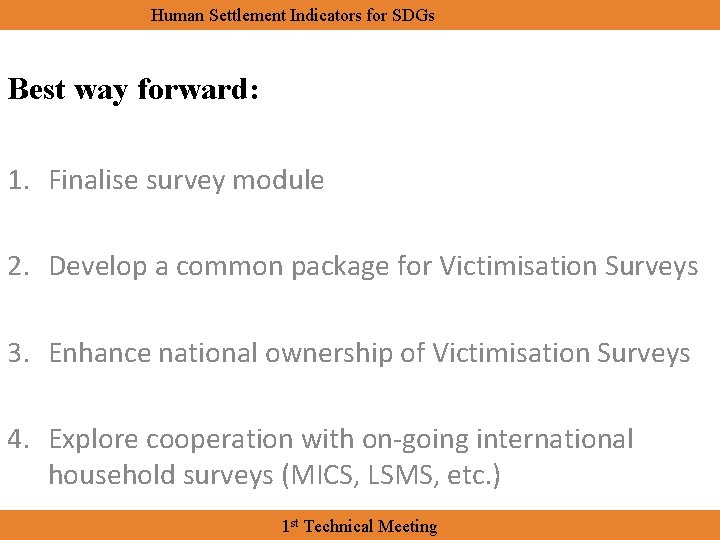 Human Settlement Indicators for SDGs

Best way forward:

1. Finalise survey module

2. Develop a common package for Victimisation Surveys

3. Enhance national ownership of Victimisation Surveys

4. Explore cooperation with on-going international household surveys (MICS, LSMS, etc.)

1$^{st}$ Technical Meeting